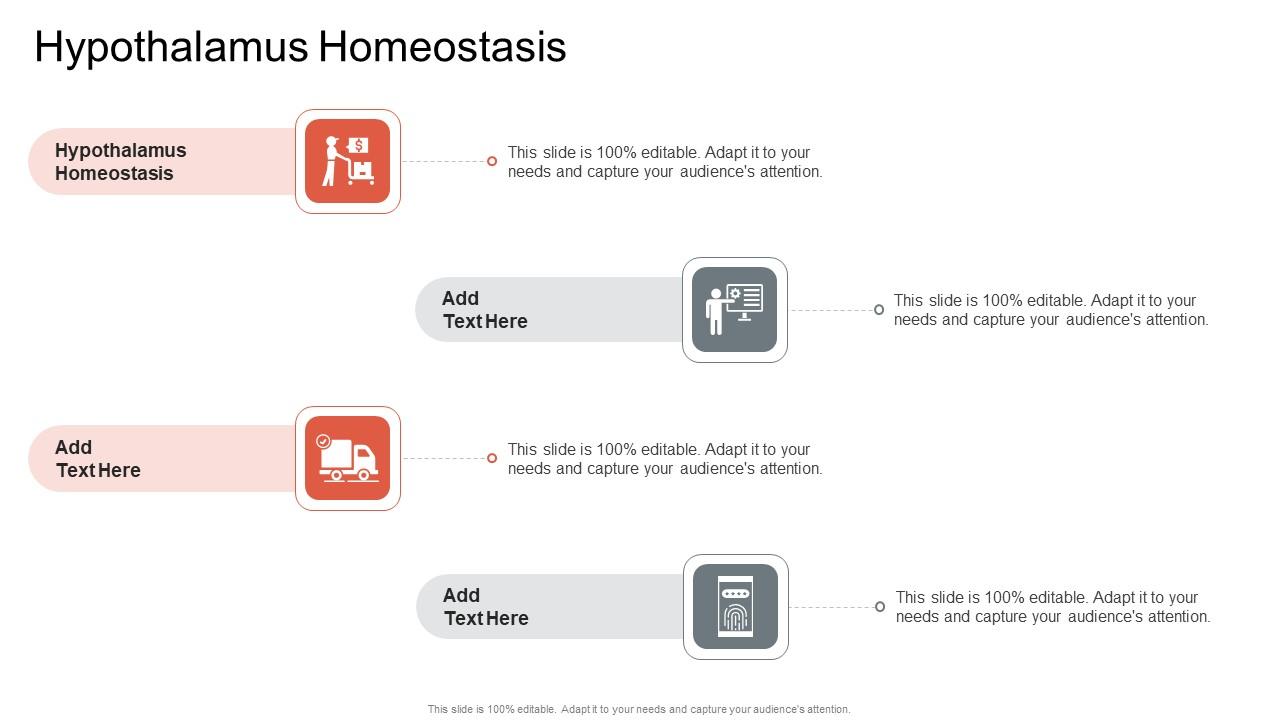 Hypothalamus Homeostasis

Hypothalamus Homeostasis

This slide is 100% editable. Adapt it to your needs and capture your audience's attention.

Add Text Here

This slide is 100% editable. Adapt it to your needs and capture your audience's attention.

Add Text Here

This slide is 100% editable. Adapt it to your needs and capture your audience's attention.

Add Text Here

This slide is 100% editable. Adapt it to your needs and capture your audience's attention.

This slide is 100% editable. Adapt it to your needs and capture your audience's attention.